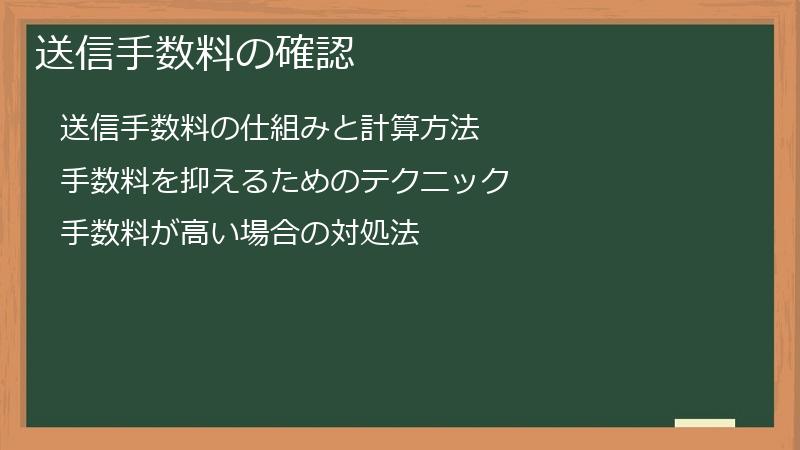 送信手数料の確認

送信手数料の仕組みと計算方法

手数料を抑えるためのテクニック

手数料が高い場合の対処法